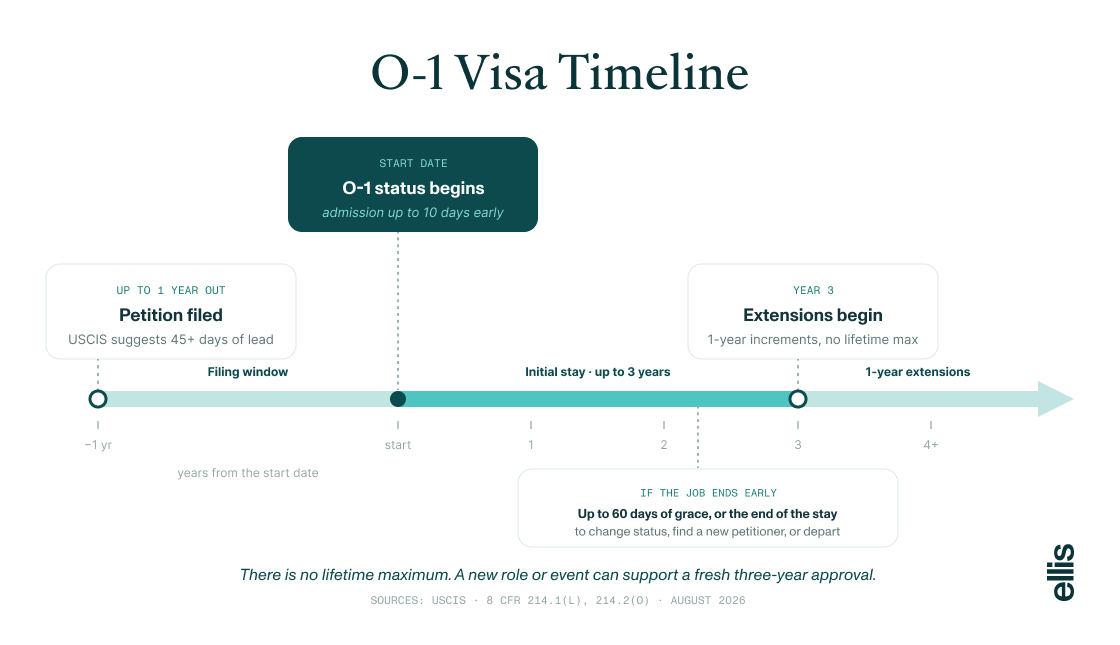 O-1 Visa Timeline

START DATE
O-1 status begins
admission up to 10 days early

UP TO 1 YEAR OUT
Petition filed
USCIS suggests 45+ days of lead

YEAR 3
Extensions begin
1-year increments, no lifetime max

Filing window

Initial stay · up to 3 years

1-year extensions

−1 yr

start

1

2

3

4+

years from the start date

IF THE JOB ENDS EARLY
Up to 60 days of grace, or the end of the stay
to change status, find a new petitioner, or depart

There is no lifetime maximum. A new role or event can support a fresh three-year approval.

SOURCES: USCIS · 8 CFR 214.1(L), 214.2(O) · AUGUST 2026

ellis